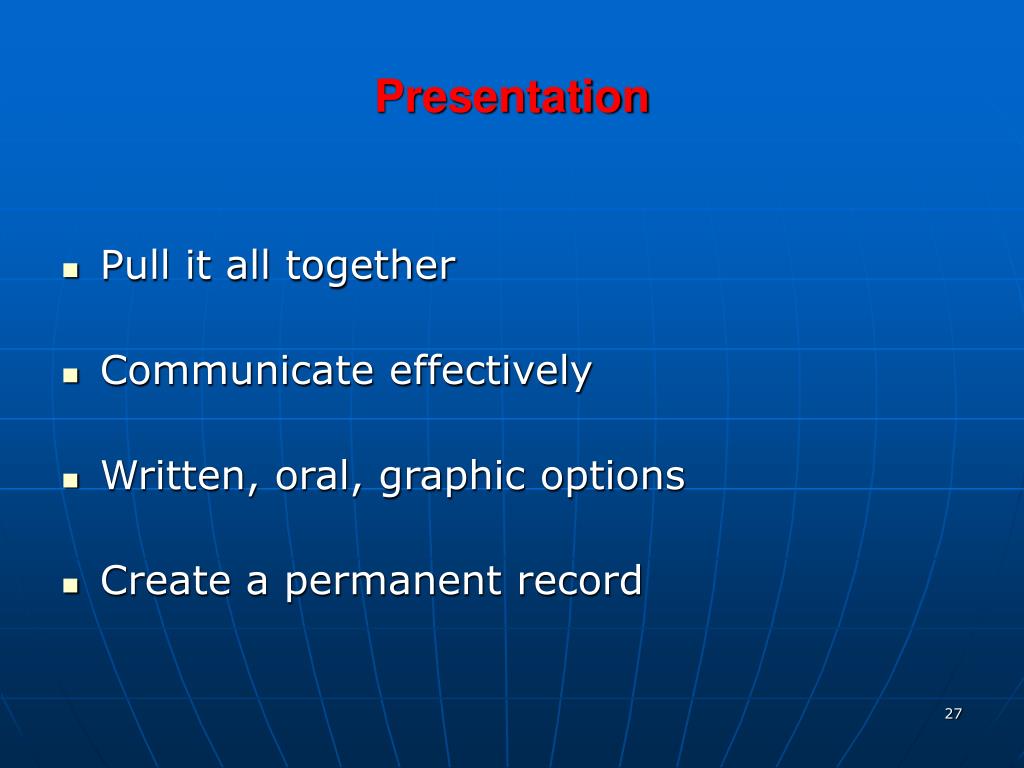 Presentation

- Pull it all together
- Communicate effectively
- Written, oral, graphic options
- Create a permanent record

27